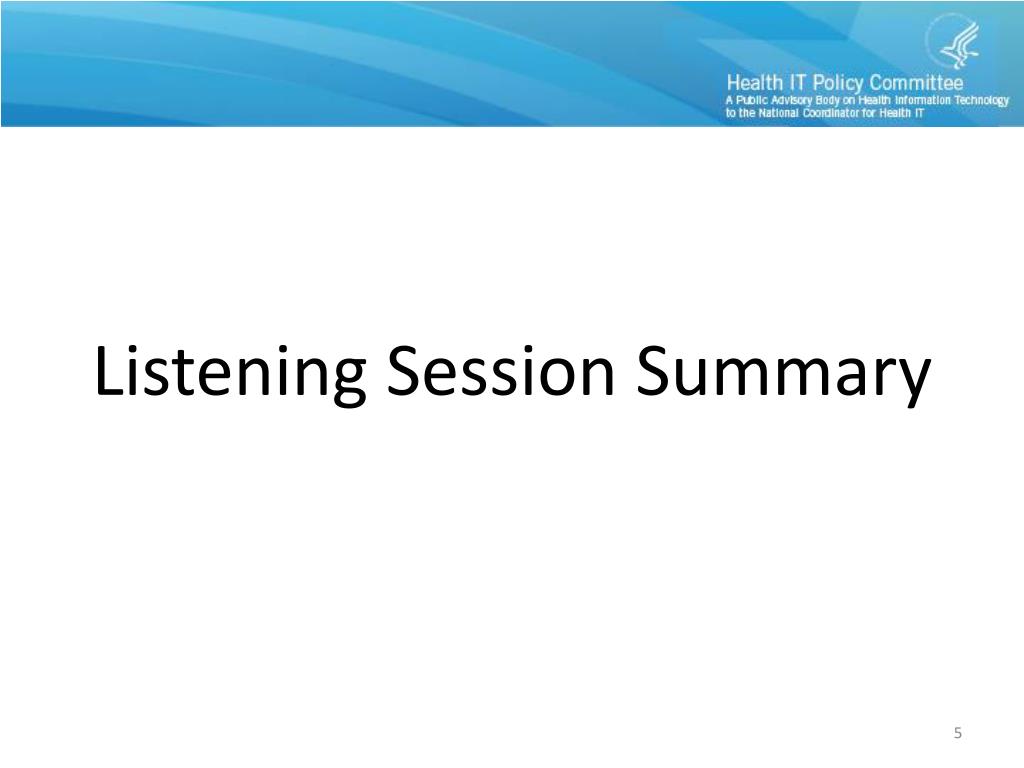 Health IT Policy Committee
A Public Advisory Body on Health Information Technology to the National Coordinator for Health IT

Listening Session Summary

5